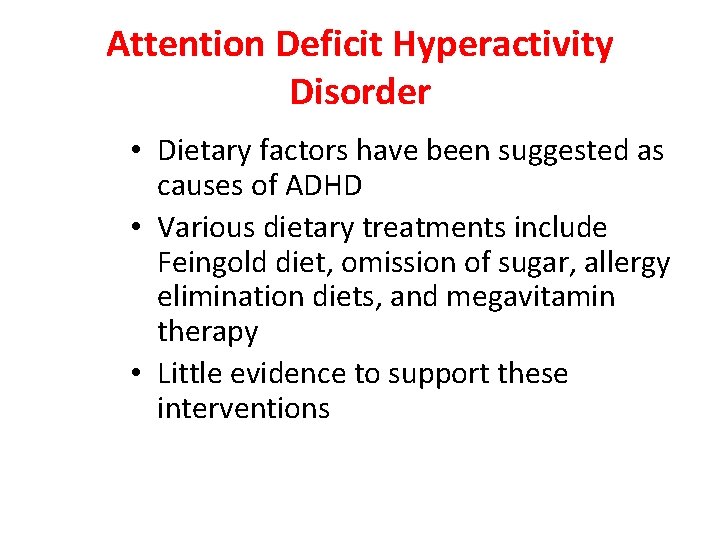 Attention Deficit Hyperactivity Disorder

• Dietary factors have been suggested as causes of ADHD
• Various dietary treatments include Feingold diet, omission of sugar, allergy elimination diets, and megavitamin therapy
• Little evidence to support these interventions